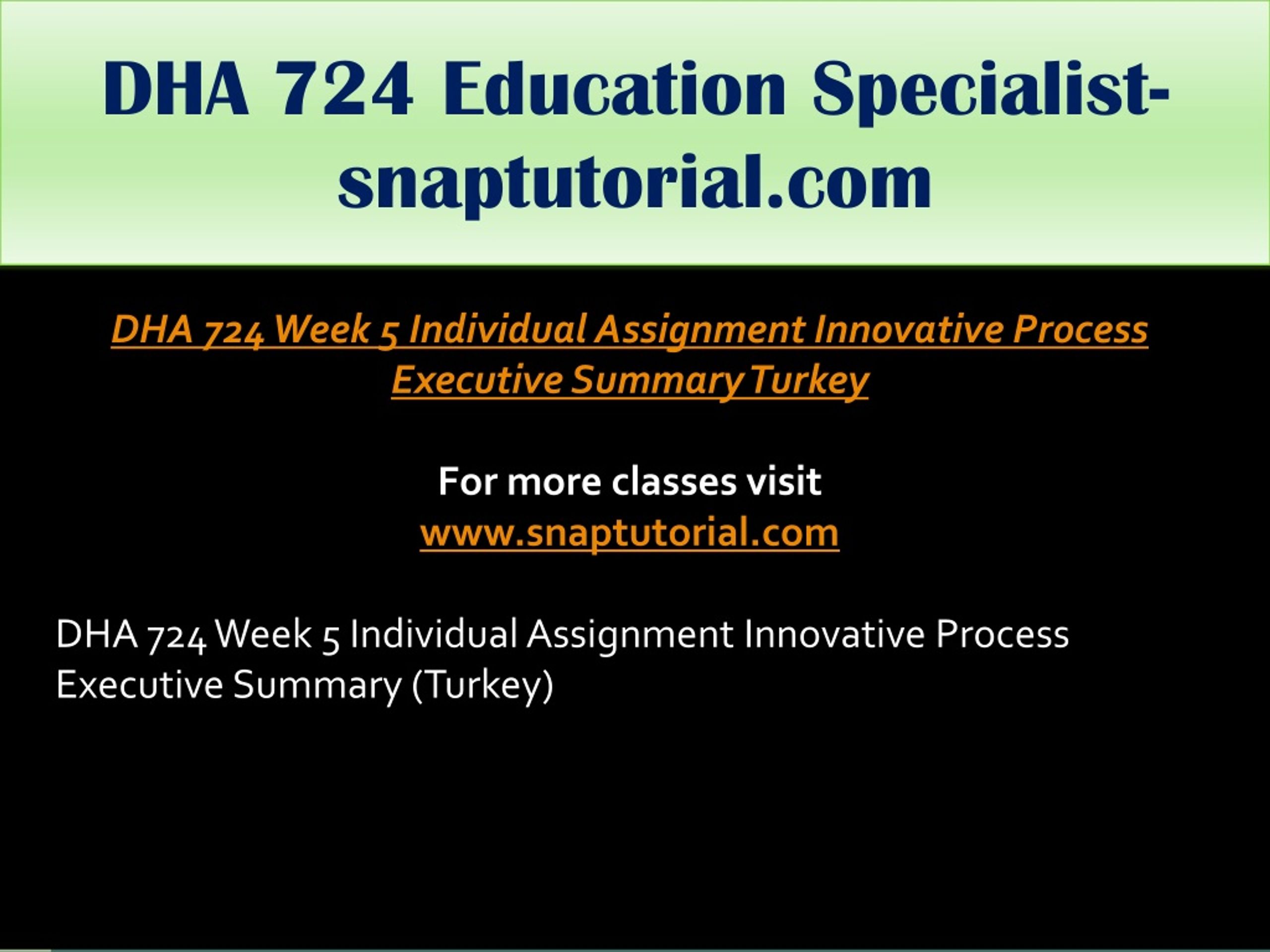 DHA 724 Education Specialist-snaptutorial.com

DHA 724 Week 5 Individual Assignment Innovative Process Executive Summary Turkey

For more classes visit
www.snaptutorial.com

DHA 724 Week 5 Individual Assignment Innovative Process Executive Summary (Turkey)